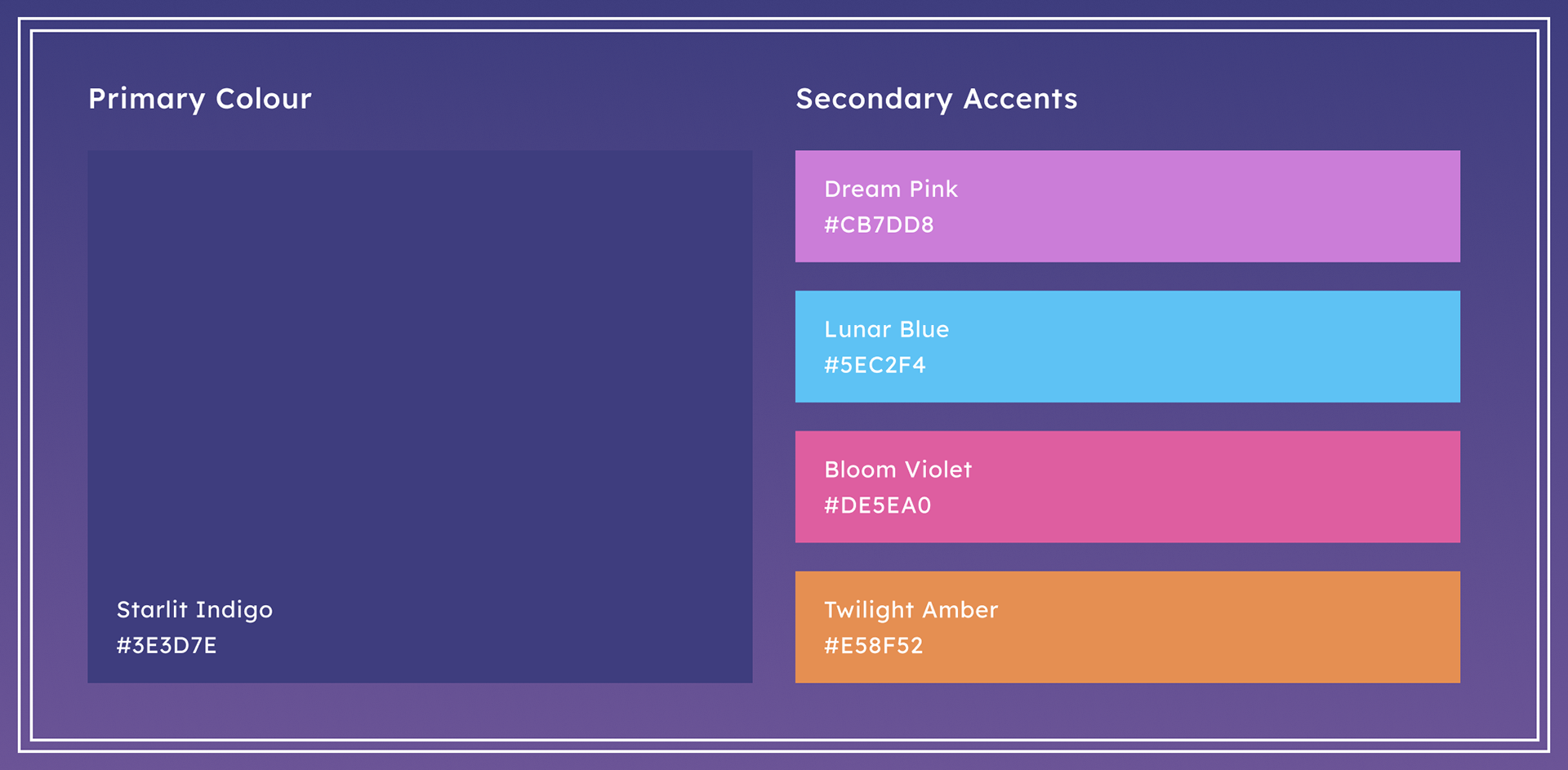 Primary Colour

Starlit Indigo
#3E3D7E

Secondary Accents

Dream Pink
#CB7DD8

Lunar Blue
#5EC2F4

Bloom Violet
#DE5EA0

Twilight Amber
#E58F52